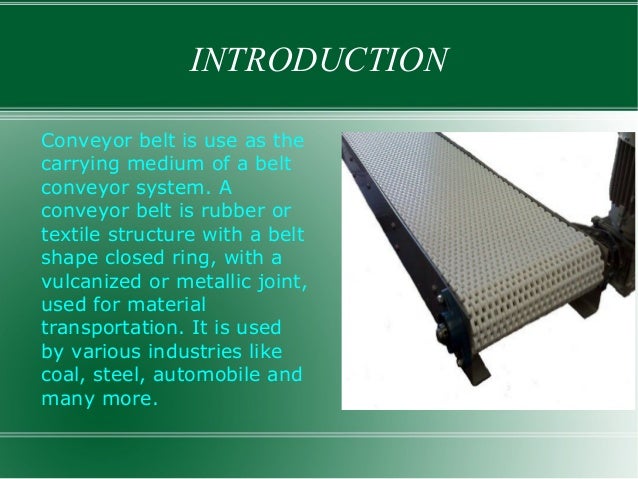 INTRODUCTION

Conveyor belt is use as the carrying medium of a belt conveyor system. A conveyor belt is rubber or textile structure with a belt shape closed ring, with a vulcanized or metallic joint, used for material transportation. It is used by various industries like coal, steel, automobile and many more.